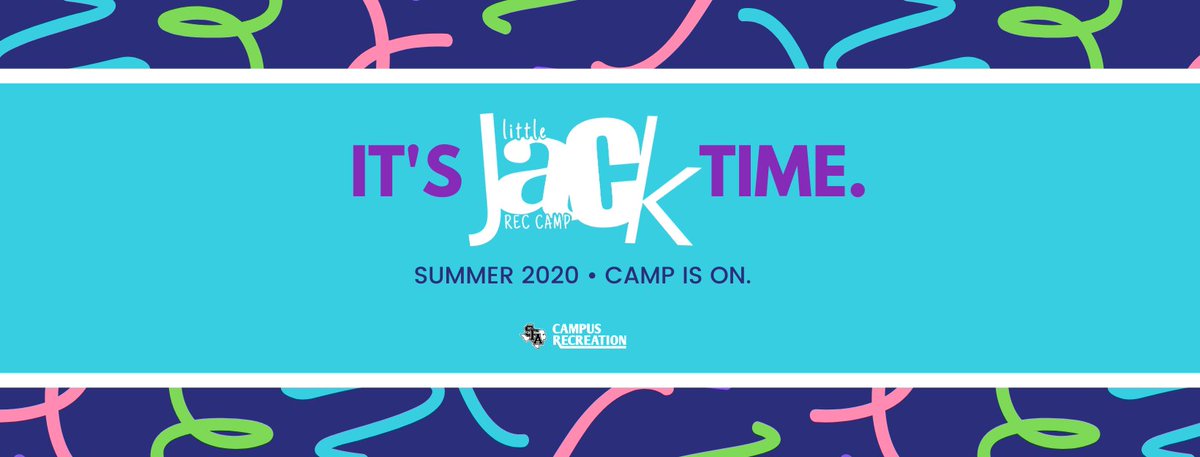 IT'S little JACK REC CAMP TIME.

SUMMER 2020 • CAMP IS ON.

SFA CAMPUS RECREATION